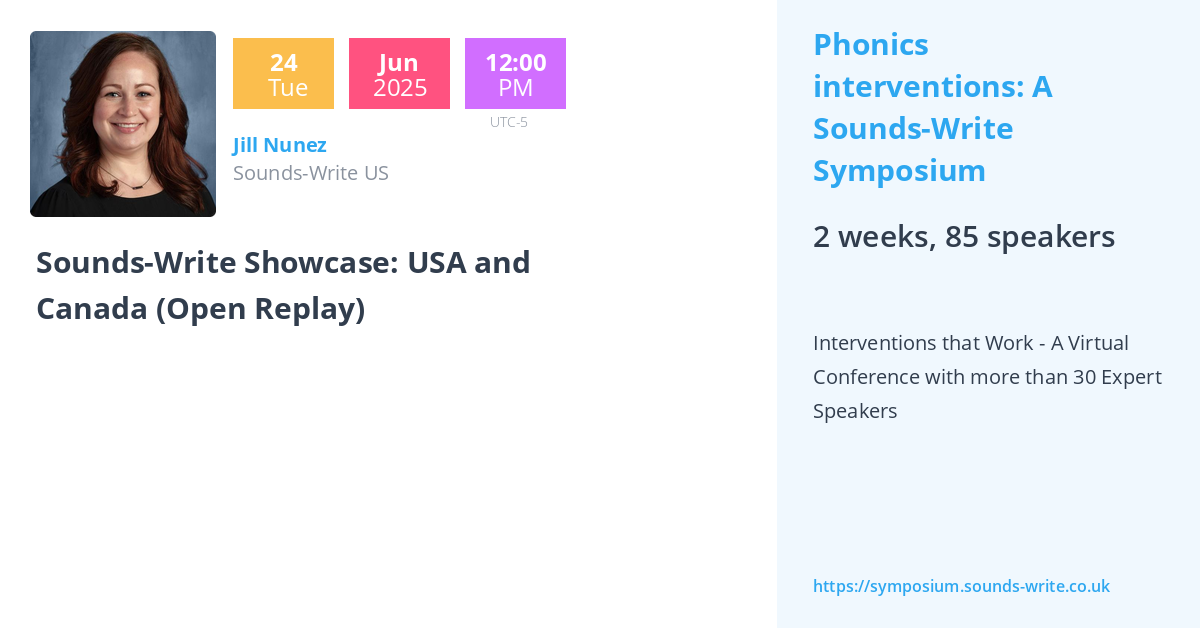 24
Tue

Jun
2025

12:00
PM
UTC-5

Jill Nunez
Sounds-Write US

Sounds-Write Showcase: USA and Canada (Open Replay)

Phonics interventions: A Sounds-Write Symposium

2 weeks, 85 speakers

Interventions that Work - A Virtual Conference with more than 30 Expert Speakers

https://symposium.sounds-write.co.uk